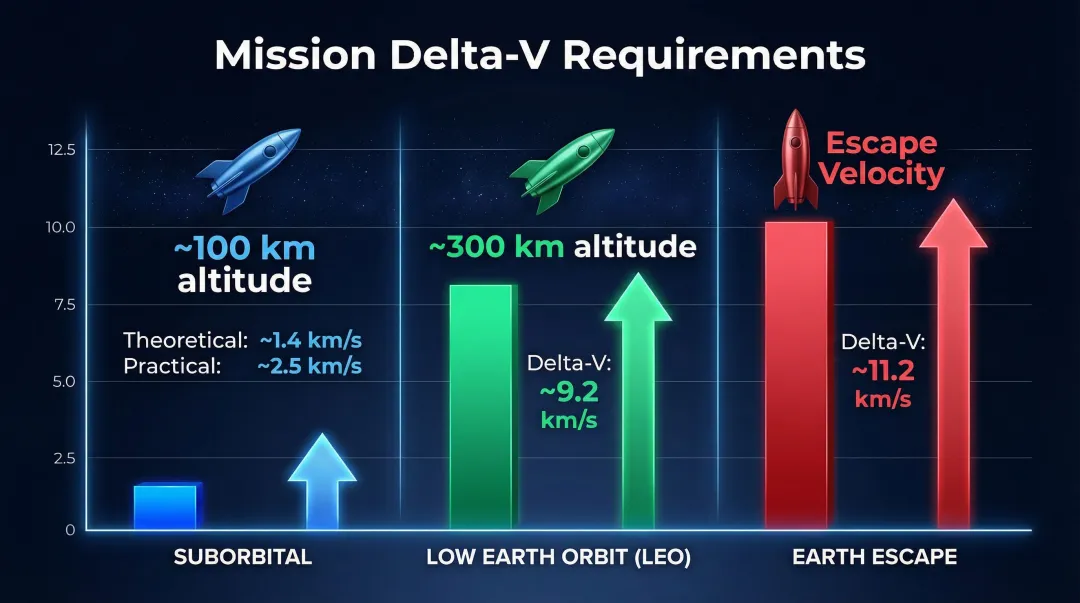 Mission Delta-V Requirements

12.5
10.0
7.5
5.0
2.5
0

~100 km altitude

Theoretical: ~1.4 km/s
Practical: ~2.5 km/s

~300 km altitude

Delta-V: ~9.2 km/s

Escape Velocity

Delta-V: ~11.2 km/s

SUBORBITAL

LOW EARTH ORBIT (LEO)

EARTH ESCAPE